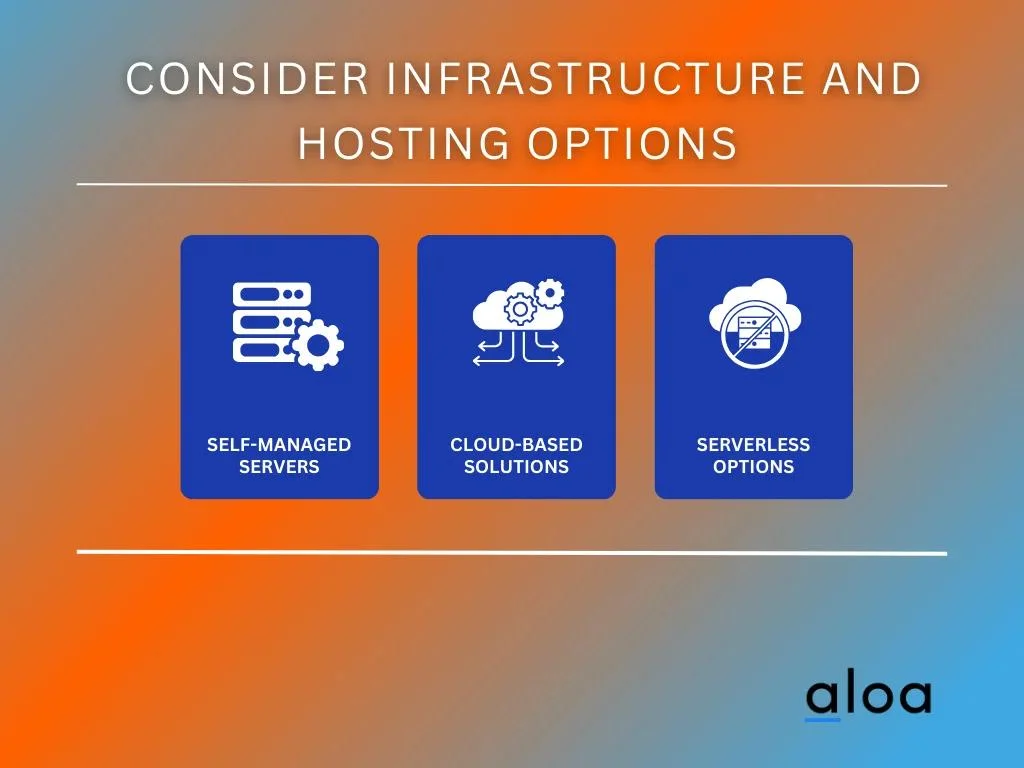 CONSIDER INFRASTRUCTURE AND HOSTING OPTIONS

SELF-MANAGED SERVERS

CLOUD-BASED SOLUTIONS

SERVERLESS OPTIONS

aloa